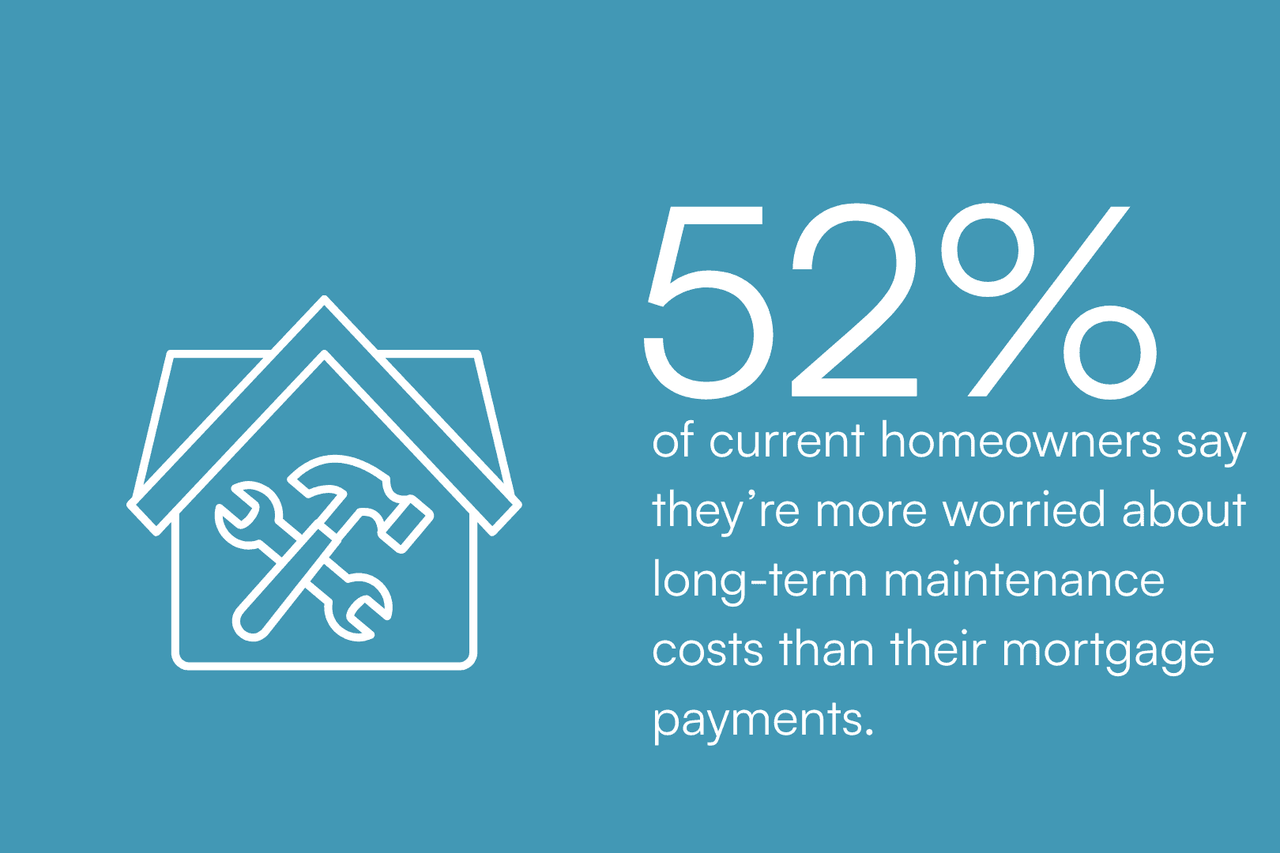 52%

of current homeowners say they’re more worried about long-term maintenance costs than their mortgage payments.